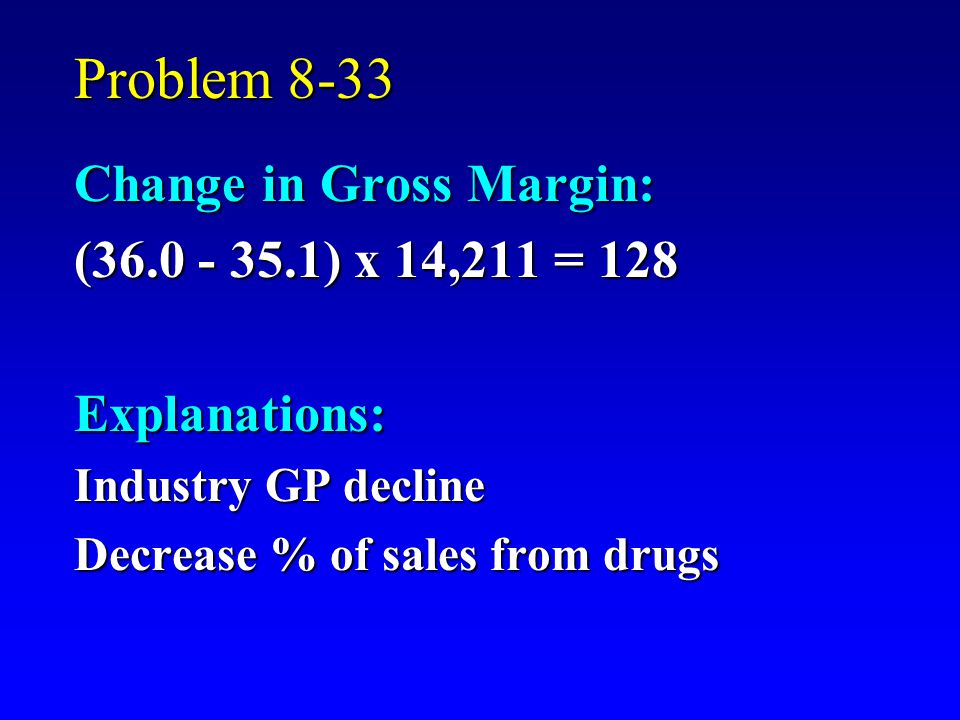 Problem 8-33

Change in Gross Margin:

(36.0 - 35.1) x 14,211 = 128

Explanations:

Industry GP decline

Decrease % of sales from drugs